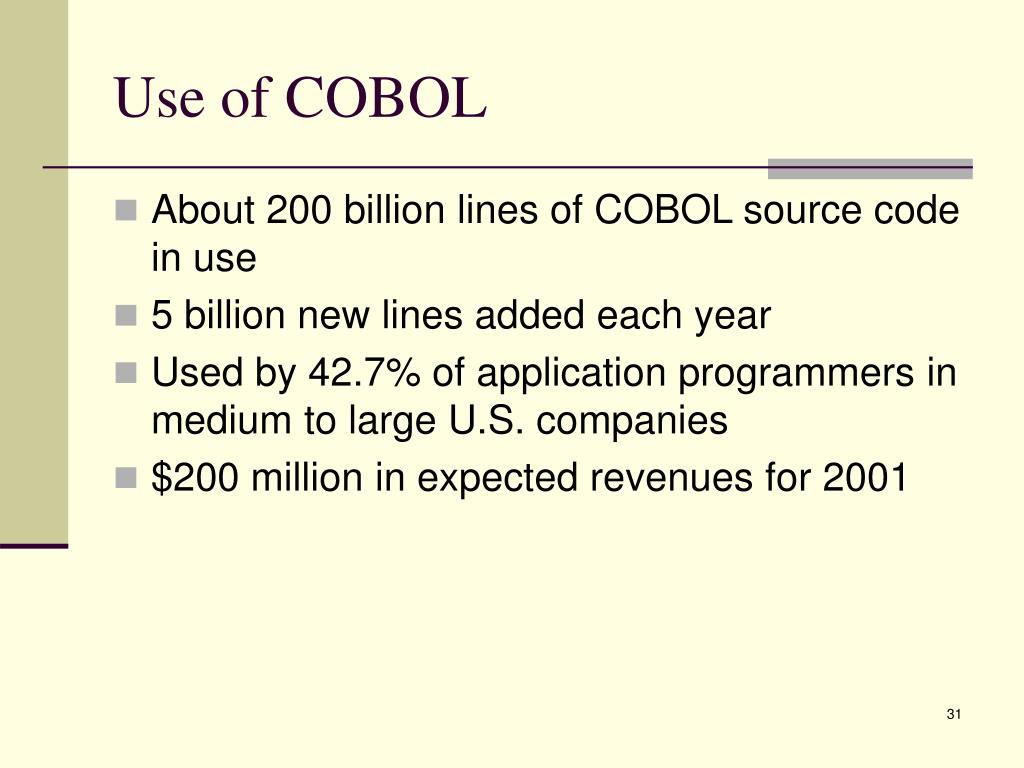 Use of COBOL

About 200 billion lines of COBOL source code in use

5 billion new lines added each year

Used by 42.7% of application programmers in medium to large U.S. companies

\$200 million in expected revenues for 2001

31